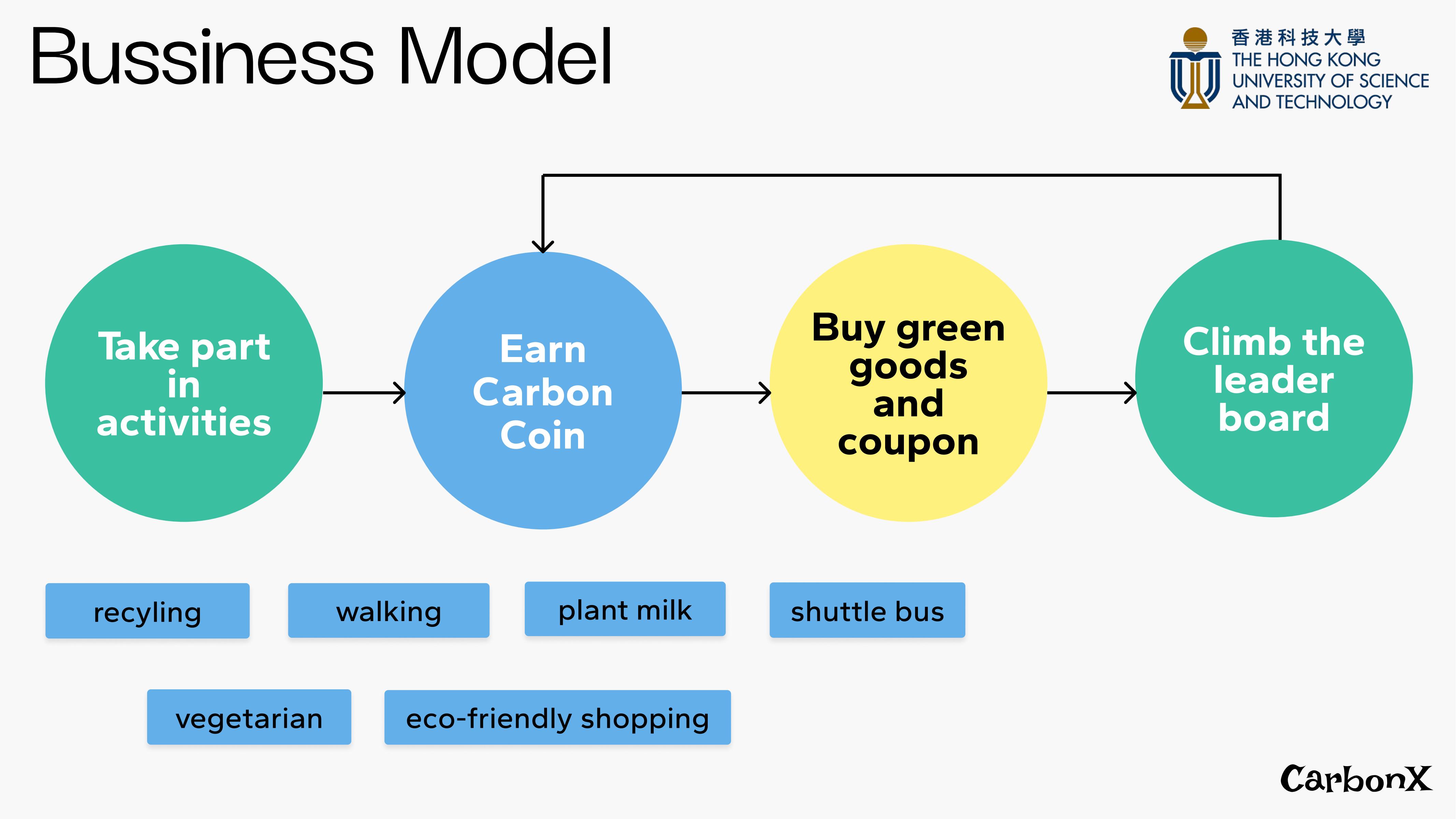 Bussiness Model

香港科技大學
THE HONG KONG UNIVERSITY OF SCIENCE AND TECHNOLOGY

Take part in activities

Earn Carbon Coin

Buy green goods and coupon

Climb the leader board

recyling

walking

plant milk

shuttle bus

vegetarian

eco-friendly shopping

CarbonX